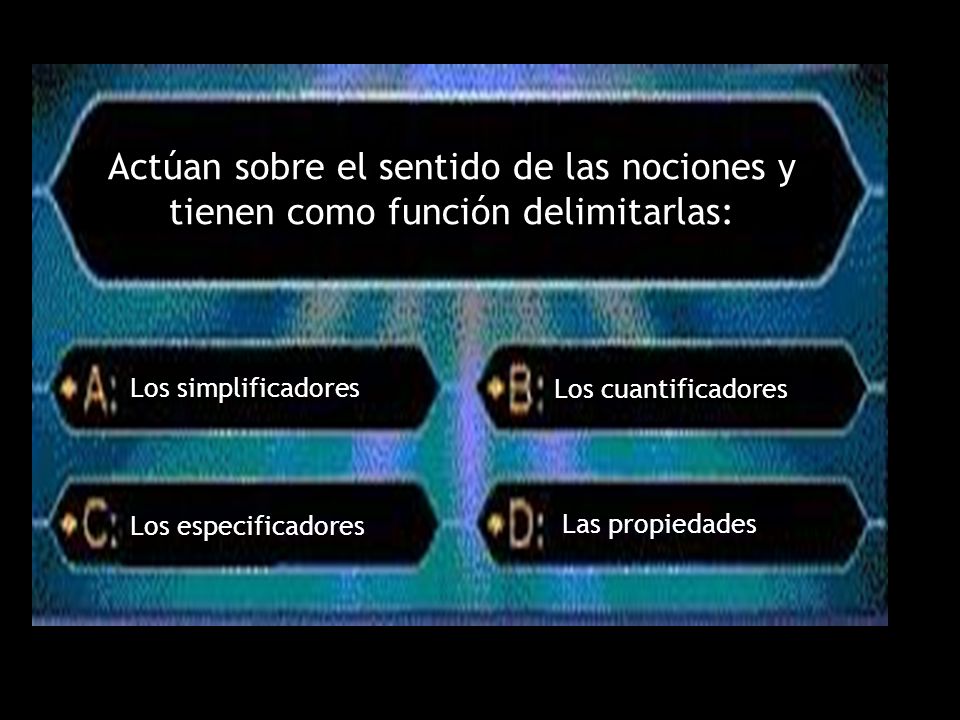 Actúan sobre el sentido de las nociones y tienen como función delimitarlas:

A: Los simplificadores

B: Los cuantificadores

C: Los especificadores

D: Las propiedades